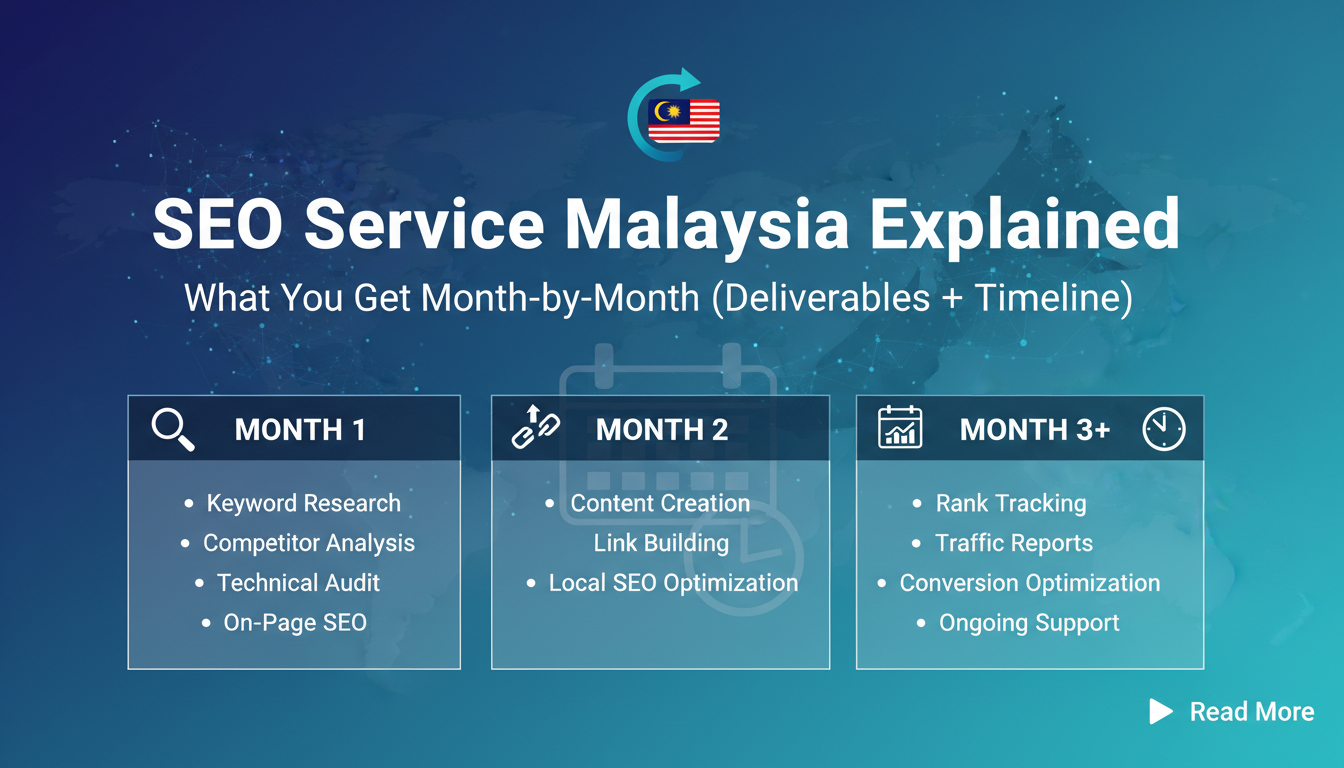 SEO Service Malaysia Explained

What You Get Month-by-Month (Deliverables + Timeline)

MONTH 1
• Keyword Research
• Competitor Analysis
• Technical Audit
• On-Page SEO

MONTH 2
• Content Creation
Link Building
• Local SEO Optimization

MONTH 3+
• Rank Tracking
• Traffic Reports
• Conversion Optimization
• Ongoing Support

Read More